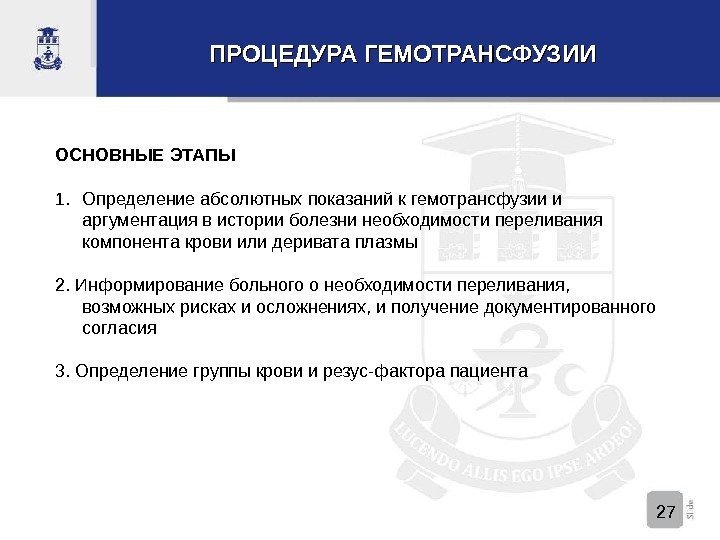 ПРОЦЕДУРА ГЕМОТРАНСФУЗИИ

ОСНОВНЫЕ ЭТАПЫ

1. Определение абсолютных показаний к гемотрансфузии и аргументация в истории болезни необходимости переливания компонента крови или деривата плазмы

2. Информирование больного о необходимости переливания, возможных рисках и осложнениях, и получение документированного согласия

3. Определение группы крови и резус-фактора пациента

LUCENDO ALLIS EGO IPSE ARDEO!

27

Slide